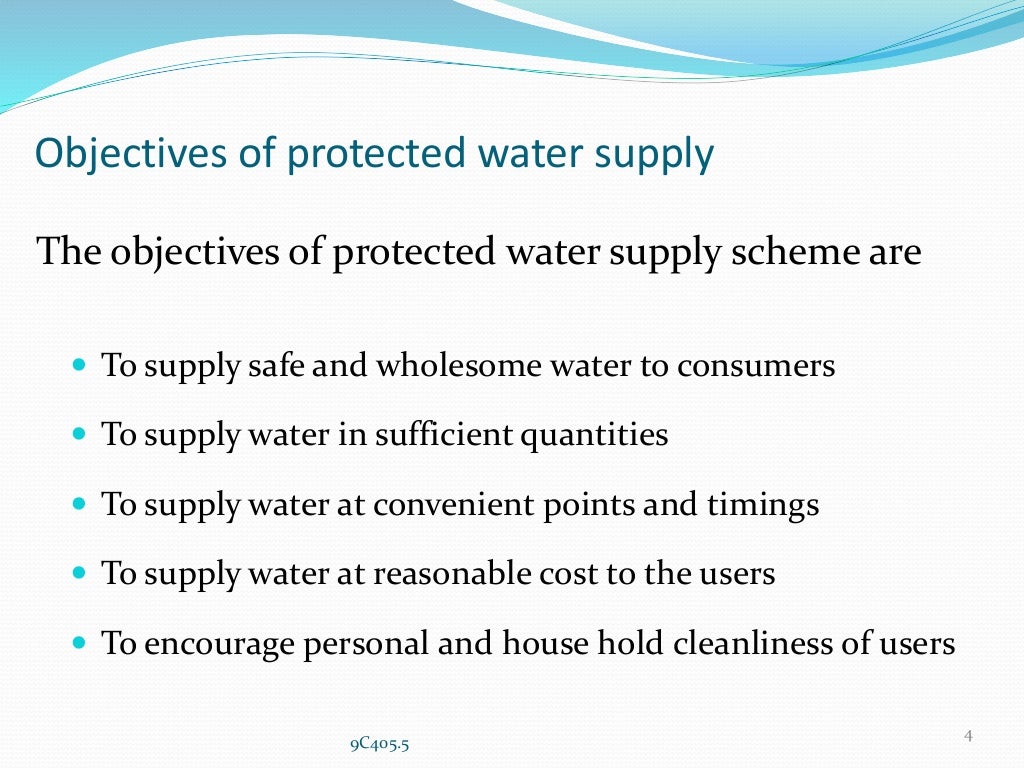 Objectives of protected water supply

The objectives of protected water supply scheme are

- To supply safe and wholesome water to consumers
- To supply water in sufficient quantities
- To supply water at convenient points and timings
- To supply water at reasonable cost to the users
- To encourage personal and house hold cleanliness of users

9C405.5

4